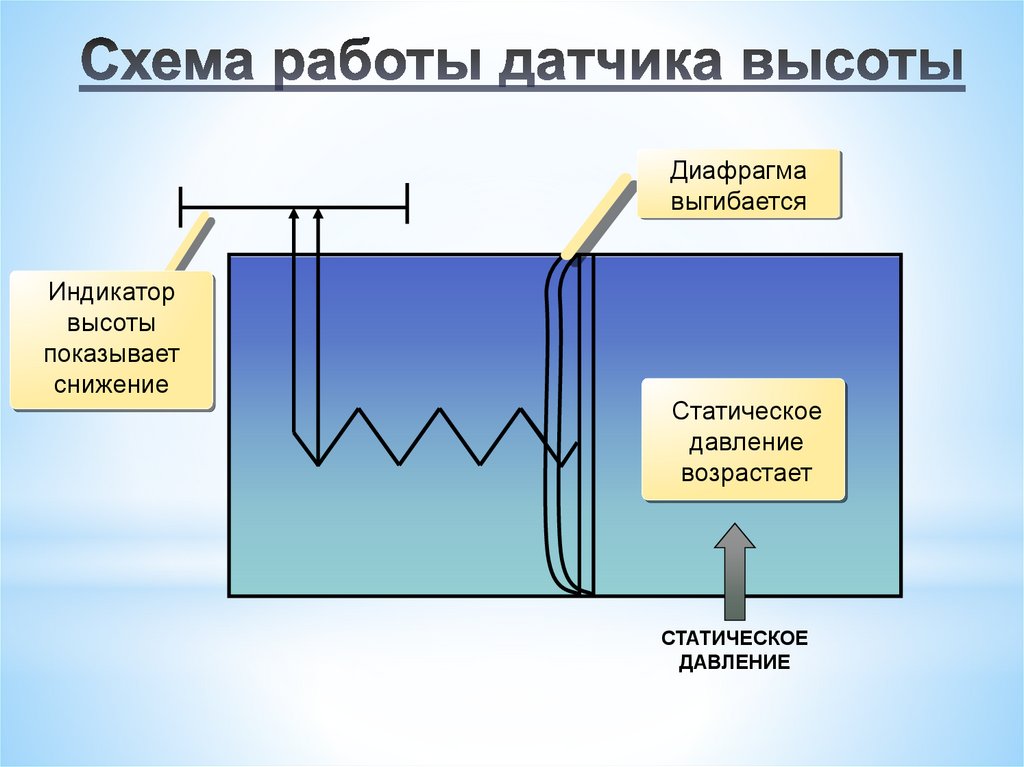 Схема работы датчика высоты

Диафрагма выгибается

Индикатор высоты показывает снижение

Статическое давление возрастает

СТАТИЧЕСКОЕ ДАВЛЕНИЕ